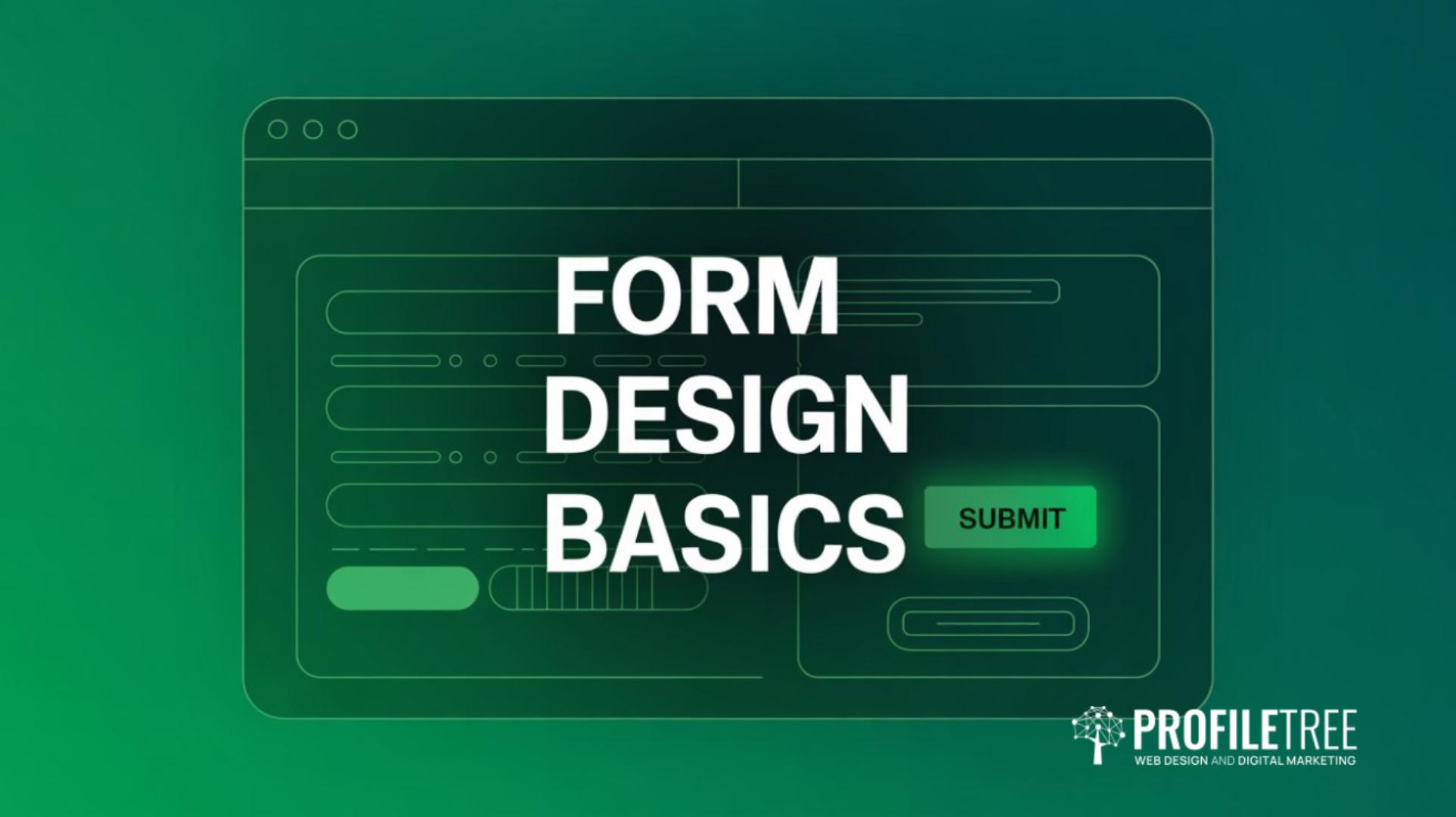 FORM DESIGN BASICS

SUBMIT

PROFILETREE
WEB DESIGN AND DIGITAL MARKETING